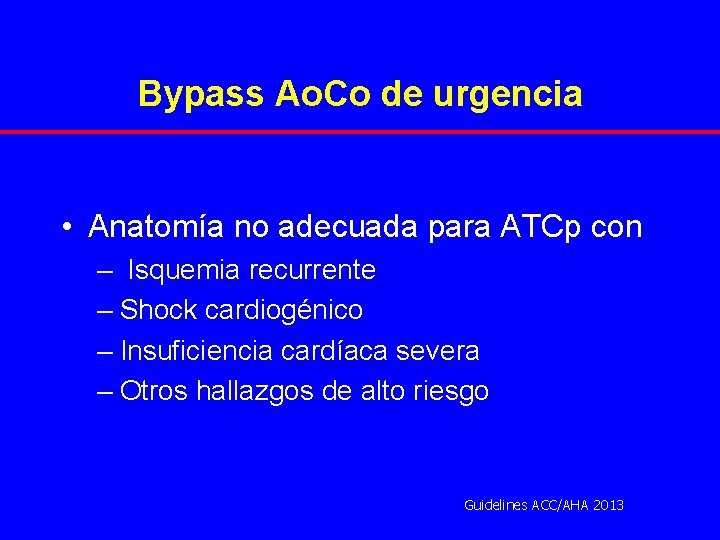 Bypass AoCo de urgencia

• Anatomía no adecuada para ATCp con
– Isquemia recurrente
– Shock cardiogénico
– Insuficiencia cardíaca severa
– Otros hallazgos de alto riesgo

Guidelines ACC/AHA 2013